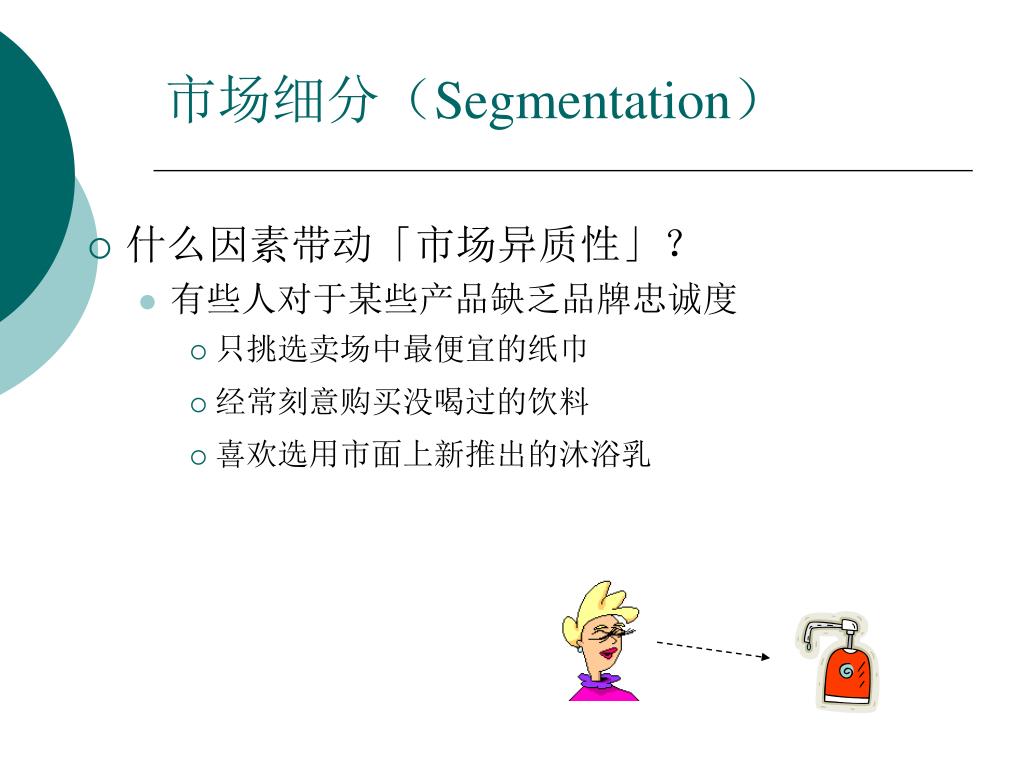 市场细分（Segmentation）

什么因素带动「市场异质性」？

有些人对于某些产品缺乏品牌忠诚度

只挑选卖场中最便宜的纸巾

经常刻意购买没喝过的饮料

喜欢选用市面上新推出的沐浴乳